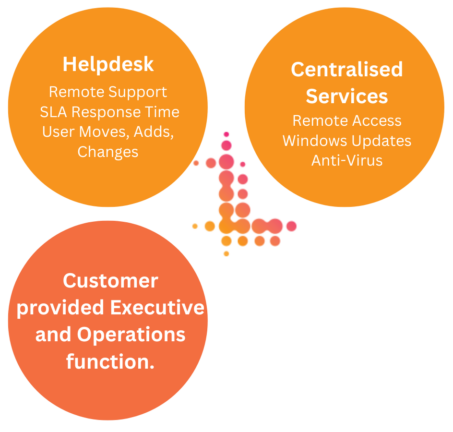 Helpdesk

Remote Support
SLA Response Time
User Moves, Adds, Changes

Centralised Services

Remote Access
Windows Updates
Anti-Virus

Customer provided Executive and Operations function.